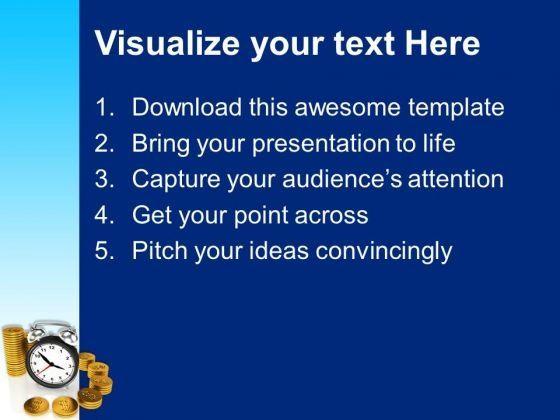 Visualize your text Here

1. Download this awesome template
2. Bring your presentation to life
3. Capture your audience's attention
4. Get your point across
5. Pitch your ideas convincingly